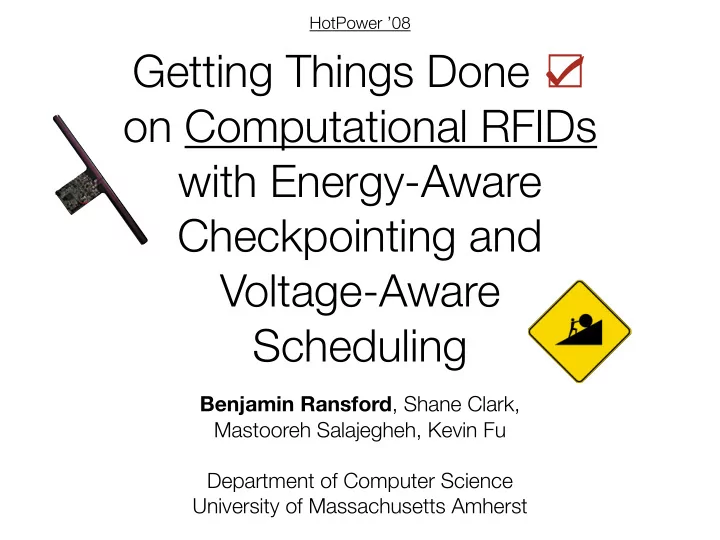 HotPower '08

Getting Things Done ☑ on Computational RFIDs with Energy-Aware Checkpointing and Voltage-Aware Scheduling

Benjamin Ransford, Shane Clark, Mastooreh Salajegheh, Kevin Fu

Department of Computer Science
University of Massachusetts Amherst